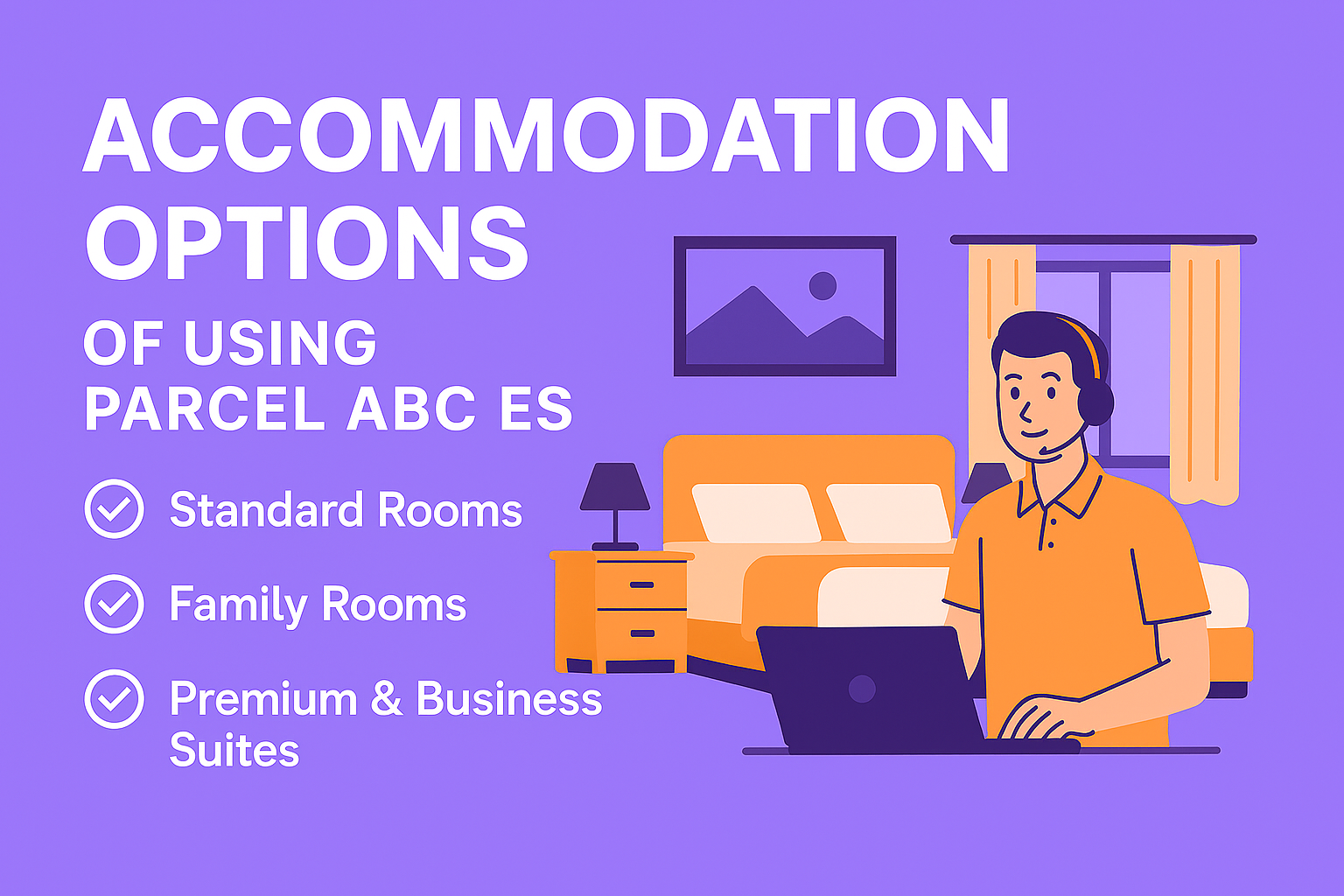 ACCOMMODATION OPTIONS
OF USING PARCEL ABC ES

Standard Rooms

Family Rooms

Premium & Business Suites